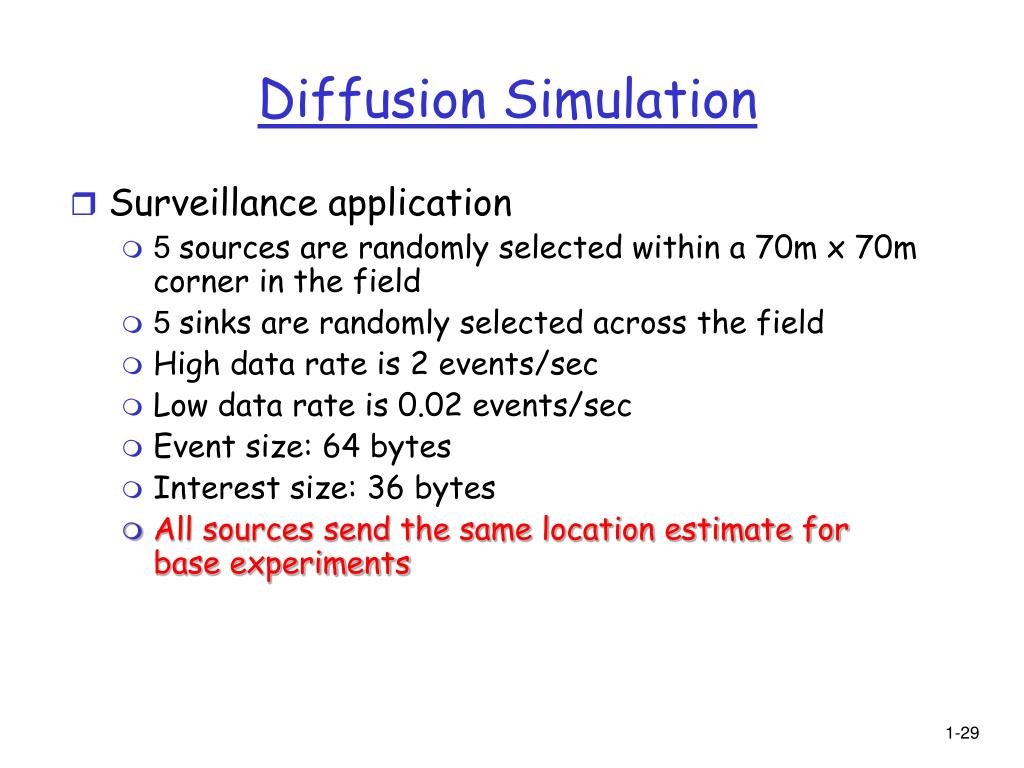 Diffusion Simulation

Surveillance application

5 sources are randomly selected within a 70m x 70m corner in the field

5 sinks are randomly selected across the field

High data rate is 2 events/sec

Low data rate is 0.02 events/sec

Event size: 64 bytes

Interest size: 36 bytes

All sources send the same location estimate for base experiments

1-29